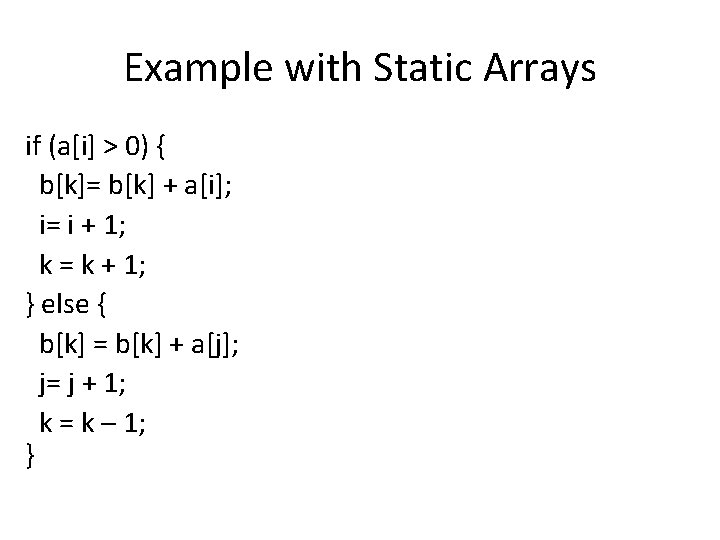 Example with Static Arrays

if (a[i] > 0) {
b[k]= b[k] + a[i];
i= i + 1;
k = k + 1;
} else {
b[k] = b[k] + a[j];
j= j + 1;
k = k – 1;
}